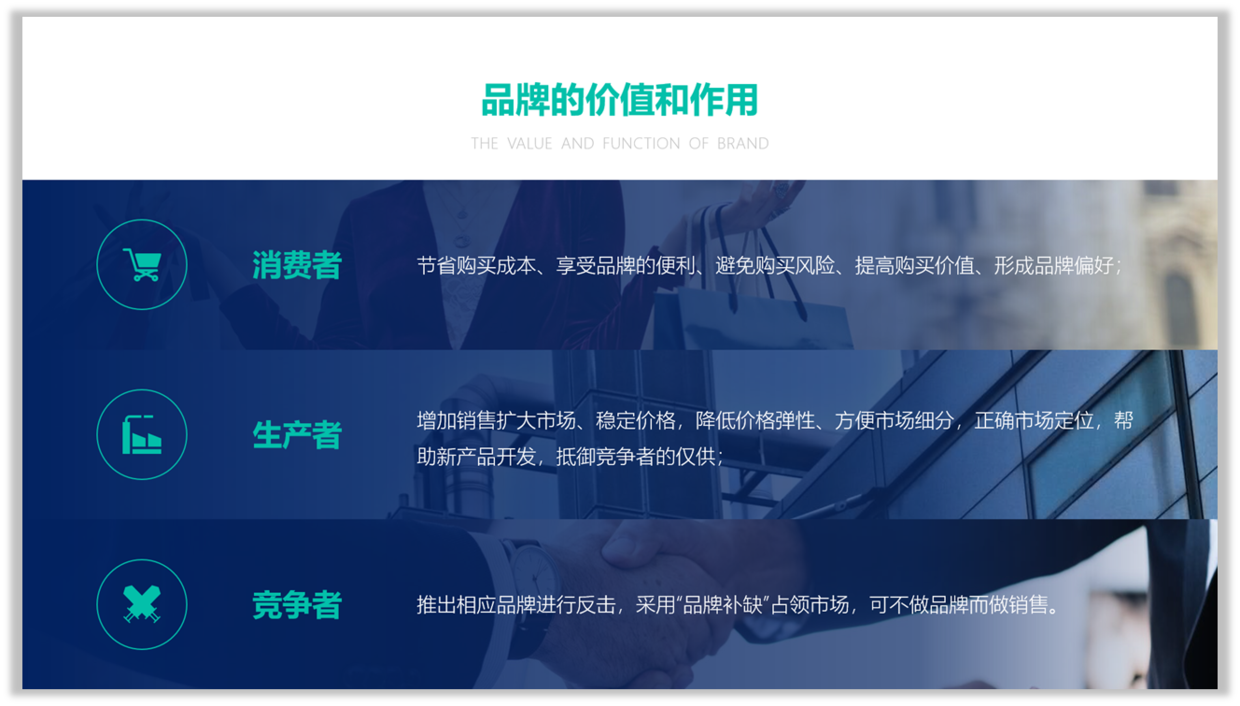 品牌的价值和作用

THE VALUE AND FUNCTION OF BRAND

消费者

节省购买成本、享受品牌的便利、避免购买风险、提高购买价值、形成品牌偏好；

生产者

增加销售扩大市场、稳定价格，降低价格弹性、方便市场细分，正确市场定位，帮助新产品开发，抵御竞争者的仅供；

竞争者

推出相应品牌进行反击，采用"品牌补缺"占领市场，可不做品牌而做销售。